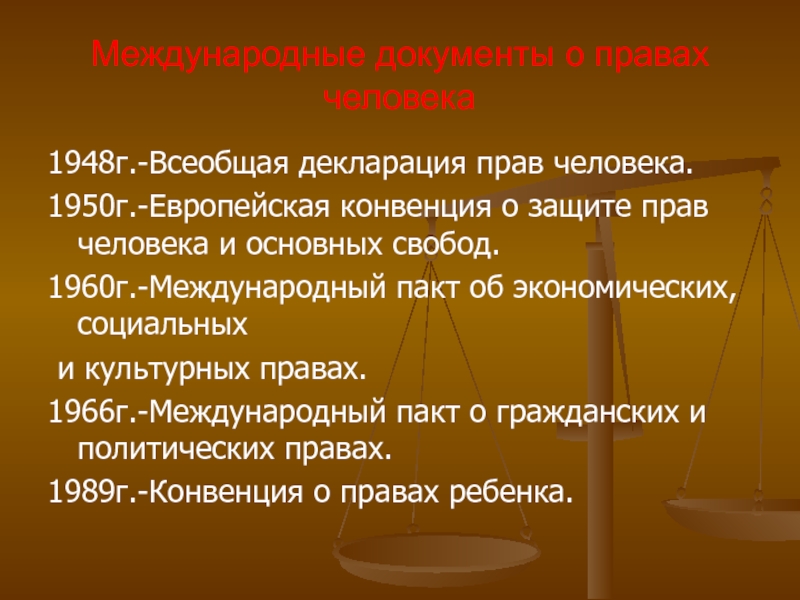 Международные документы о правах человека

1948г.-Всеобщая декларация прав человека.

1950г.-Европейская конвенция о защите прав человека и основных свобод.

1960г.-Международный пакт об экономических, социальных

и культурных правах.

1966г.-Международный пакт о гражданских и политических правах.

1989г.-Конвенция о правах ребенка.